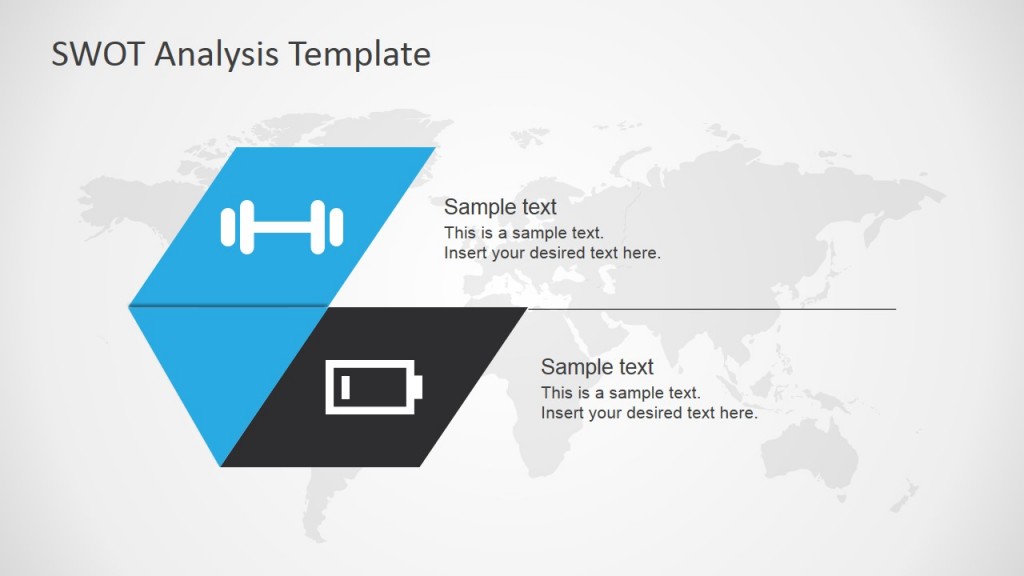 SWOT Analysis Template

Sample text
This is a sample text.
Insert your desired text here.

Sample text
This is a sample text.
Insert your desired text here.